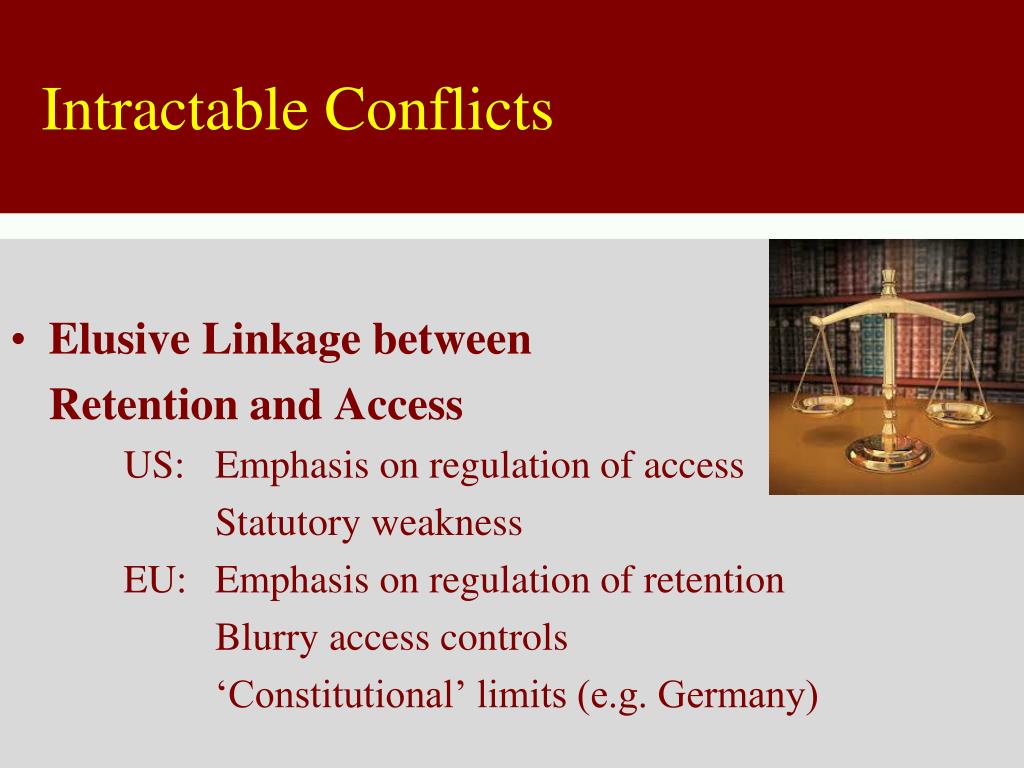 Intractable Conflicts

• Elusive Linkage between Retention and Access

US: Emphasis on regulation of access

Statutory weakness

EU: Emphasis on regulation of retention

Blurry access controls

‘Constitutional’ limits (e.g. Germany)